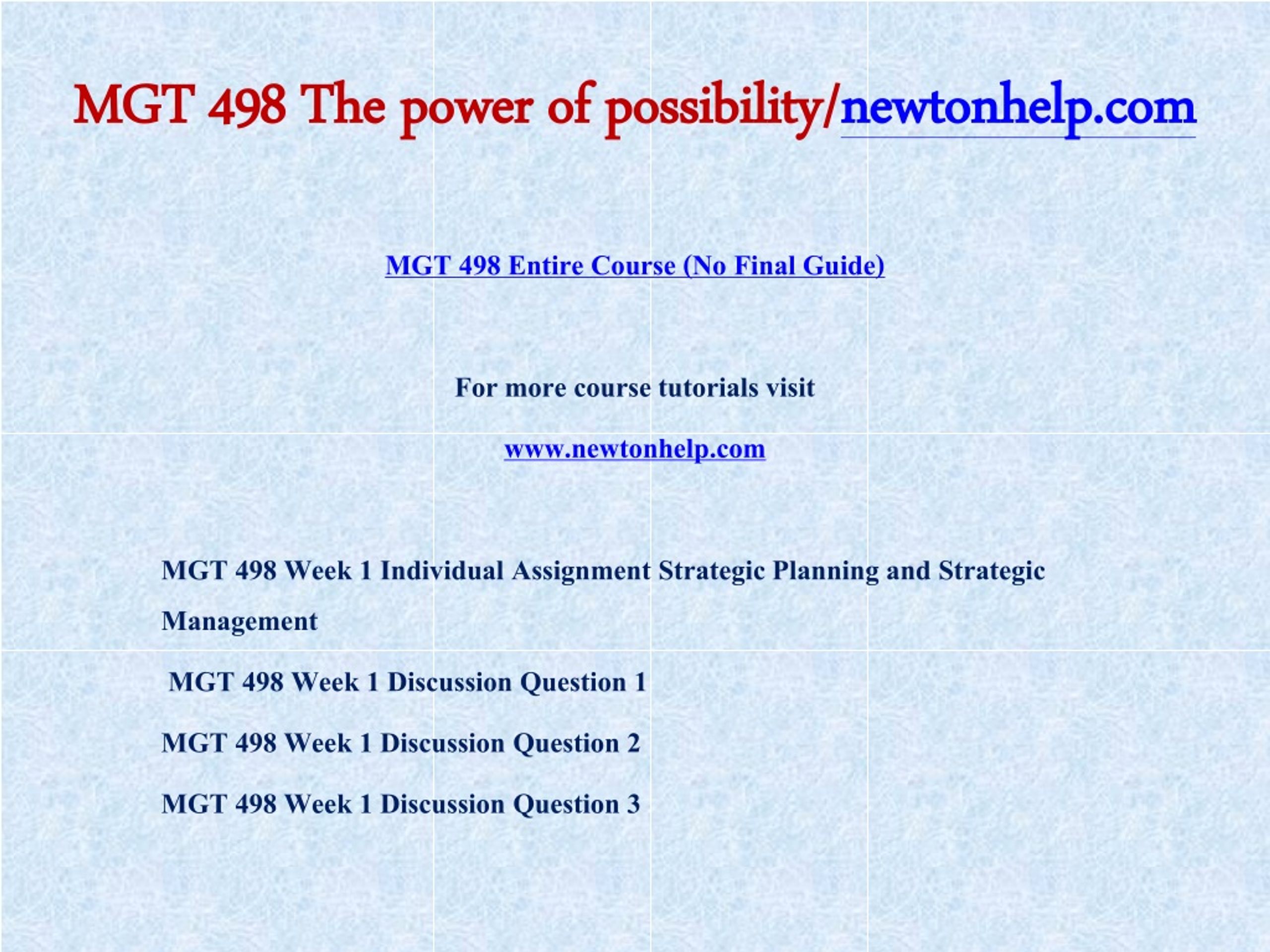 MGT 498 The power of possibility/newtonhelp.com

MGT 498 Entire Course (No Final Guide)

For more course tutorials visit

www.newtonhelp.com

MGT 498 Week 1 Individual Assignment Strategic Planning and Strategic Management

MGT 498 Week 1 Discussion Question 1

MGT 498 Week 1 Discussion Question 2

MGT 498 Week 1 Discussion Question 3